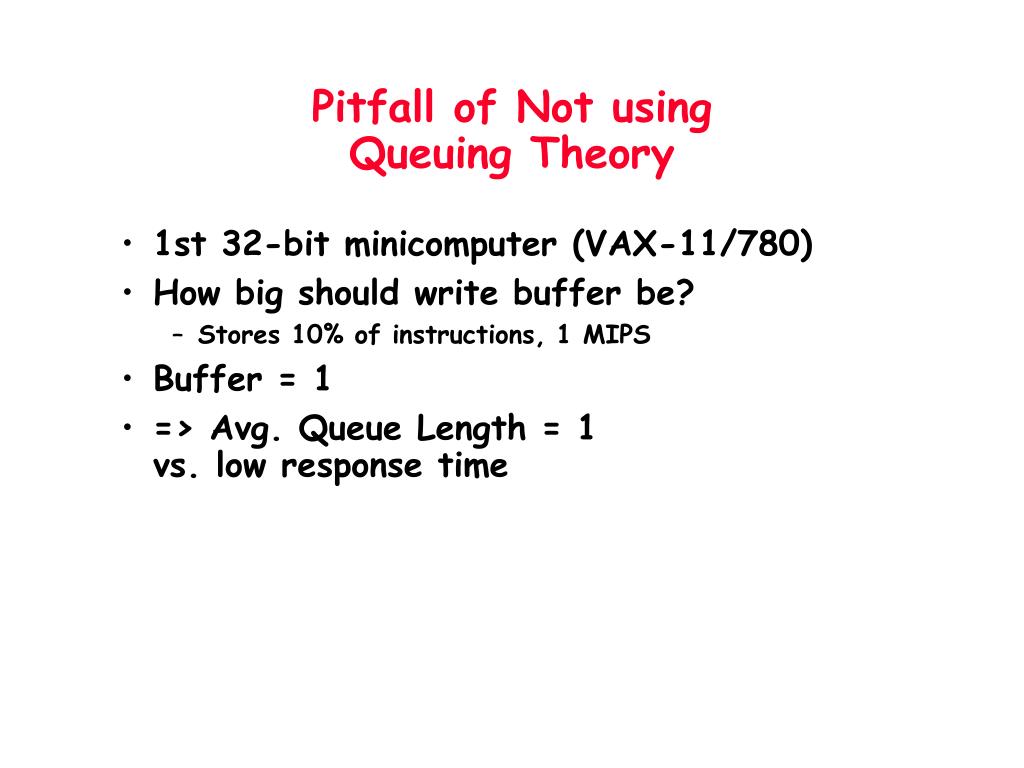 Pitfall of Not using Queuing Theory

• 1st 32-bit minicomputer (VAX-11/780)
• How big should write buffer be?
– Stores 10% of instructions, 1 MIPS
• Buffer = 1
• => Avg. Queue Length = 1
vs. low response time